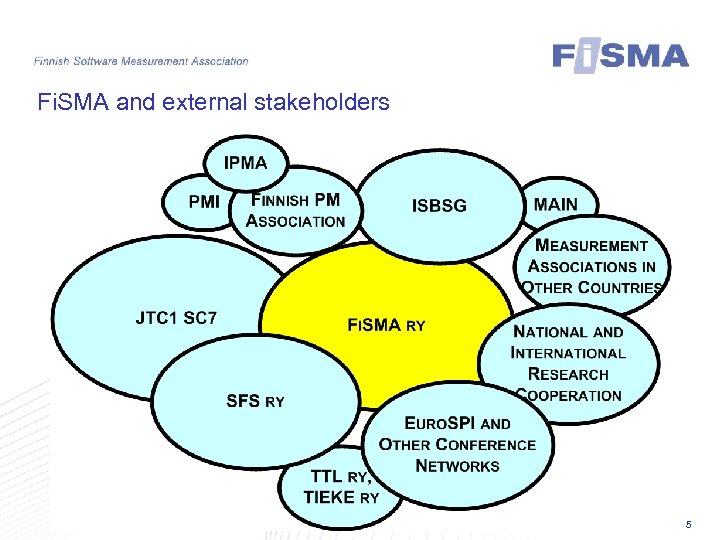 Finnish Software Measurement Association

FiSMA

FiSMA and external stakeholders

IPMA

PMI

FINNISH PM ASSOCIATION

ISBSG

MAIN

MEASUREMENT ASSOCIATIONS IN OTHER COUNTRIES

JTC1 SC7

FISMA RY

NATIONAL AND INTERNATIONAL RESEARCH COOPERATION

SFS RY

EUROSPI AND OTHER CONFERENCE NETWORKS

TTL RY, TIEKE RY

5